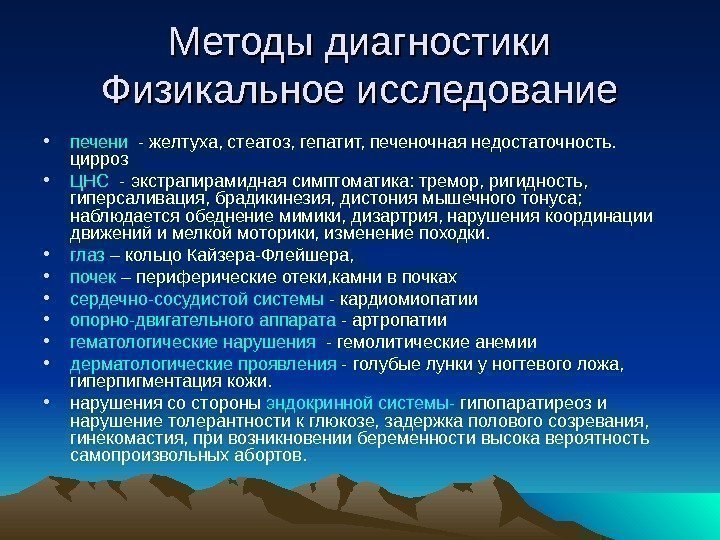 Методы диагностики
Физикальное исследование

• печени - желтуха, стеатоз, гепатит, печеночная недостаточность. цирроз
• ЦНС - экстрапирамидная симптоматика: тремор, ригидность, гиперсаливация, брадикинезия, дистония мышечного тонуса; наблюдается обеднение мимики, дизартрия, нарушения координации движений и мелкой моторики, изменение походки.
• глаз – кольцо Кайзера-Флейшера,
• почек – периферические отеки,камни в почках
• сердечно-сосудистой системы - кардиомиопатии
• опорно-двигательного аппарата - артропатии
• гематологические нарушения - гемолитические анемии
• дерматологические проявления - голубые лунки у ногтевого ложа, гиперпигментация кожи.
• нарушения со стороны эндокринной системы- гипопаратиреоз и нарушение толерантности к глюкозе, задержка полового созревания, гинекомастия, при возникновении беременности высока вероятность самопроизвольных абортов.